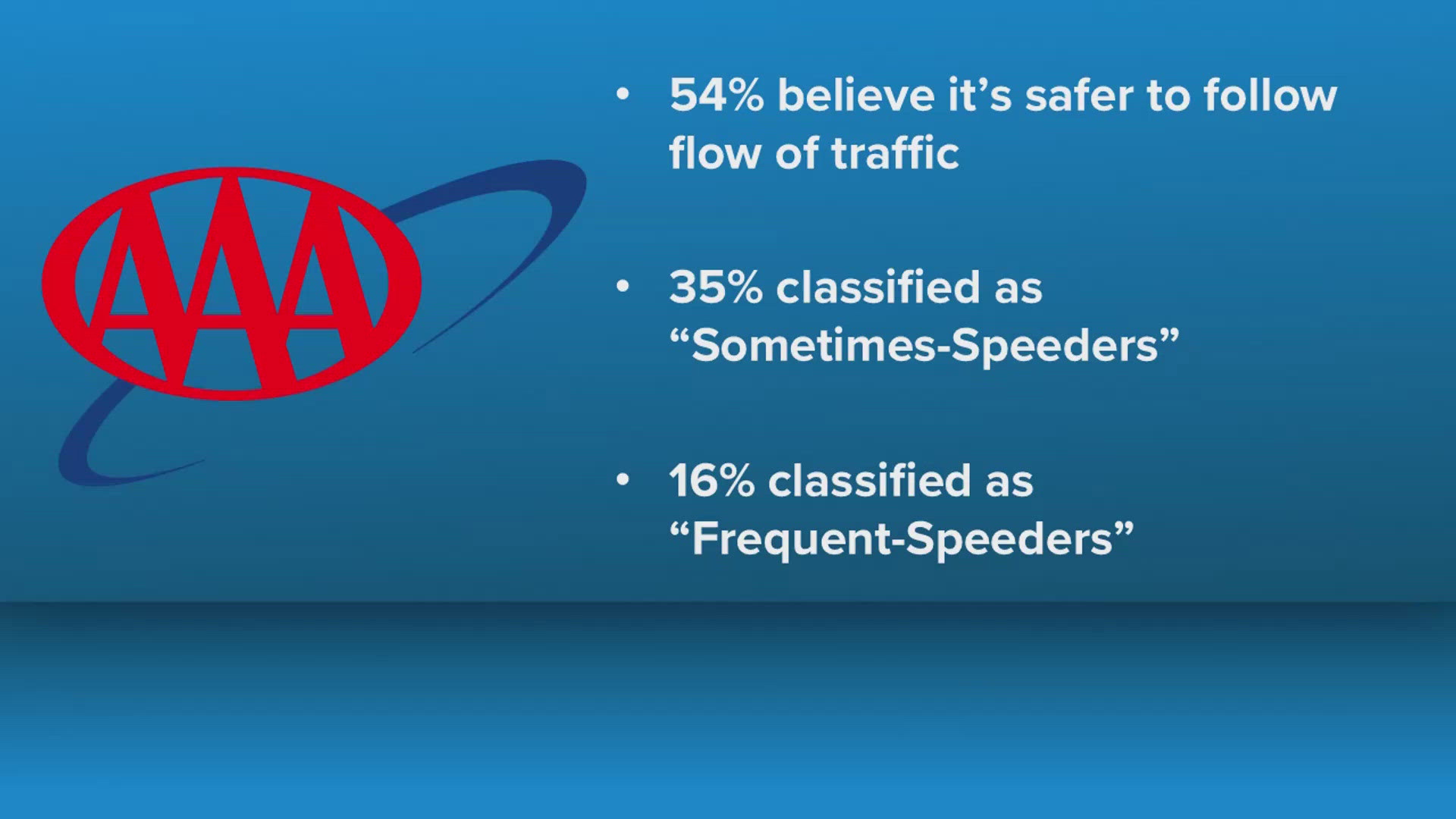 AAA

• 54% believe it’s safer to follow flow of traffic

• 35% classified as “Sometimes-Speeders”

• 16% classified as “Frequent-Speeders”